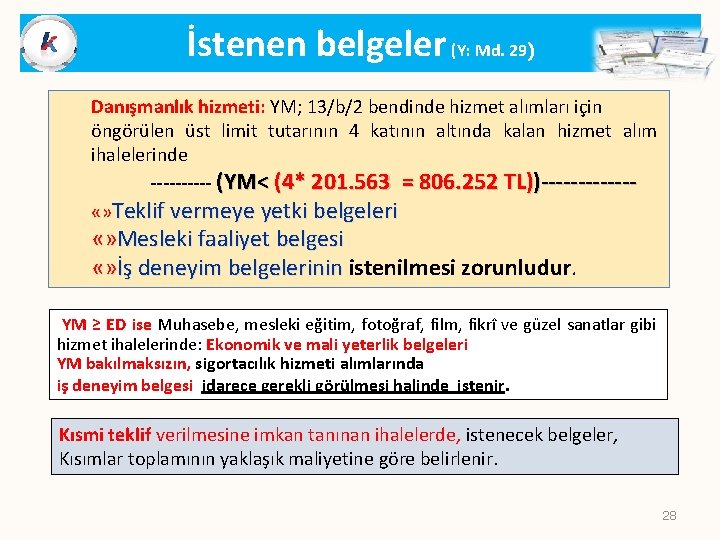 K

İstenen belgeler (Y: Md. 29)

Danışmanlık hizmeti: YM; 13/b/2 bendinde hizmet alımları için öngörülen üst limit tutarının 4 katının altında kalan hizmet alım ihalelerinde

---------- (YM< (4* 201.563 = 806.252 TL))-------------

«»Teklif vermeye yetki belgeleri

«»Mesleki faaliyet belgesi

«»İş deneyim belgelerinin istenilmesi zorunludur.

YM ≥ ED ise Muhasebe, mesleki eğitim, fotoğraf, film, fikrî ve güzel sanatlar gibi hizmet ihalelerinde: Ekonomik ve mali yeterlik belgeleri YM bakılmaksızın, sigortacılık hizmeti alımlarında iş deneyim belgesi idarece gerekli görülmesi halinde istenir.

Kısmi teklif verilmesine imkan tanınan ihalelerde, istenecek belgeler, Kısımlar toplamının yaklaşık maliyetine göre belirlenir.

28